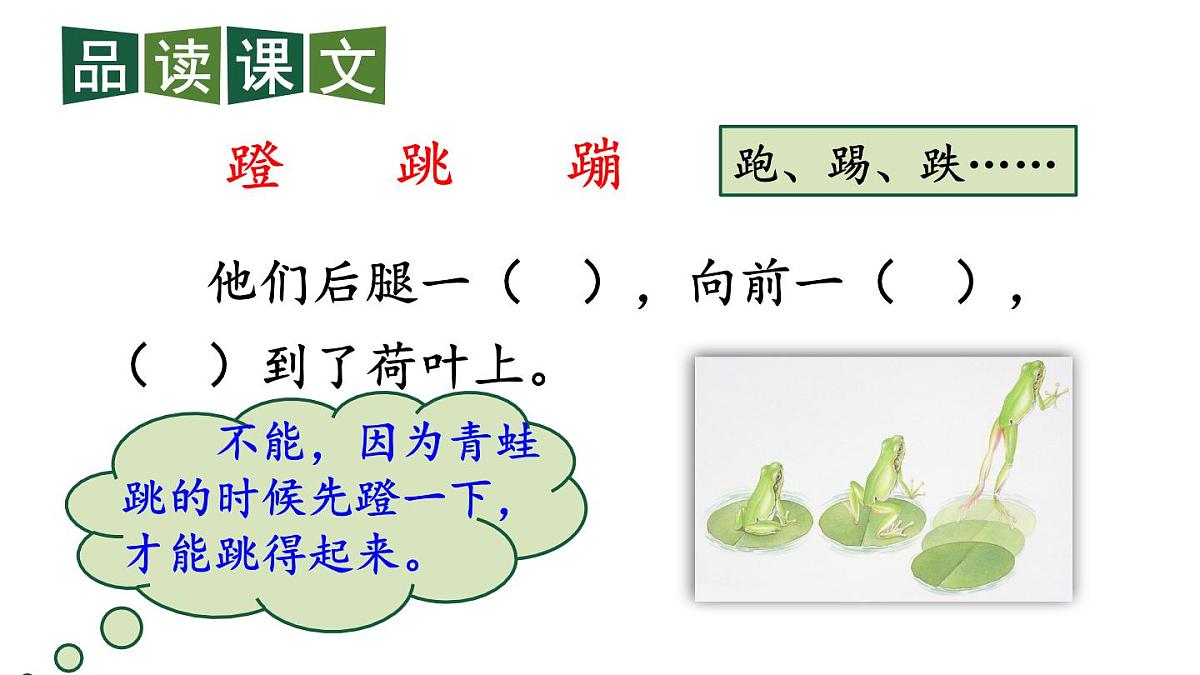 品读课文

蹬　跳　蹦

跑、踢、跌……

他们后腿一（　），向前一（　），（　）到了荷叶上。

不能，因为青蛙跳的时候先蹬一下，才能跳得起来。